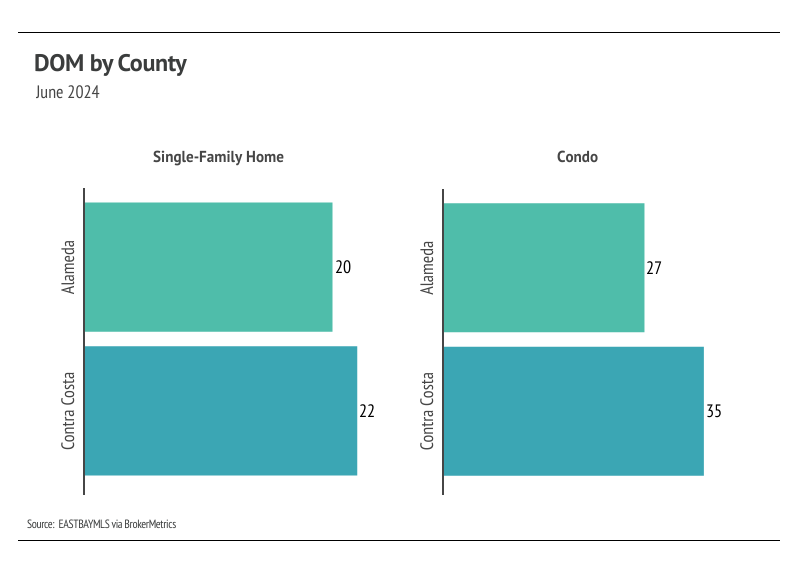 DOM by County
June 2024

Single-Family Home

Alameda
20

Contra Costa
22

Condo

Alameda
27

Contra Costa
35

Source: EASTBAYMLS via BrokerMetrics